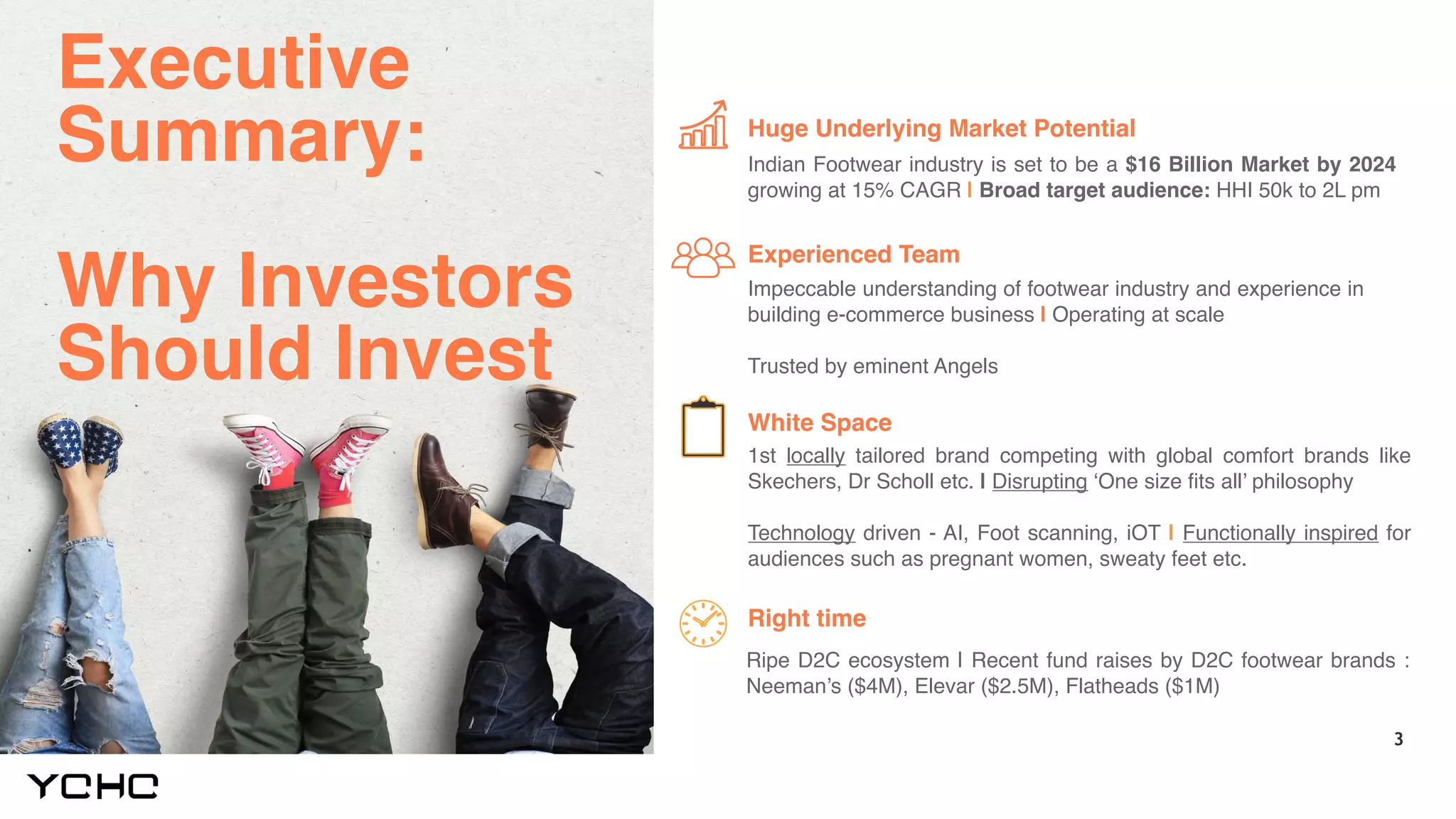 Executive Summary:

Why Investors Should Invest

Huge Underlying Market Potential

Indian Footwear industry is set to be a $16 Billion Market by 2024 growing at 15% CAGR I Broad target audience: HHI 50k to 2L pm

Experienced Team

Impeccable understanding of footwear industry and experience in building e-commerce business I Operating at scale

Trusted by eminent Angels

White Space

1st locally tailored brand competing with global comfort brands like Skechers, Dr Scholl etc. I Disrupting 'One size fits all' philosophy

Technology driven - AI, Foot scanning, iOT I Functionally inspired for audiences such as pregnant women, sweaty feet etc.

Right time

Ripe D2C ecosystem I Recent fund raises by D2C footwear brands : Neeman's ($4M), Elevar ($2.5M), Flatheads ($1M)

3

YCHC